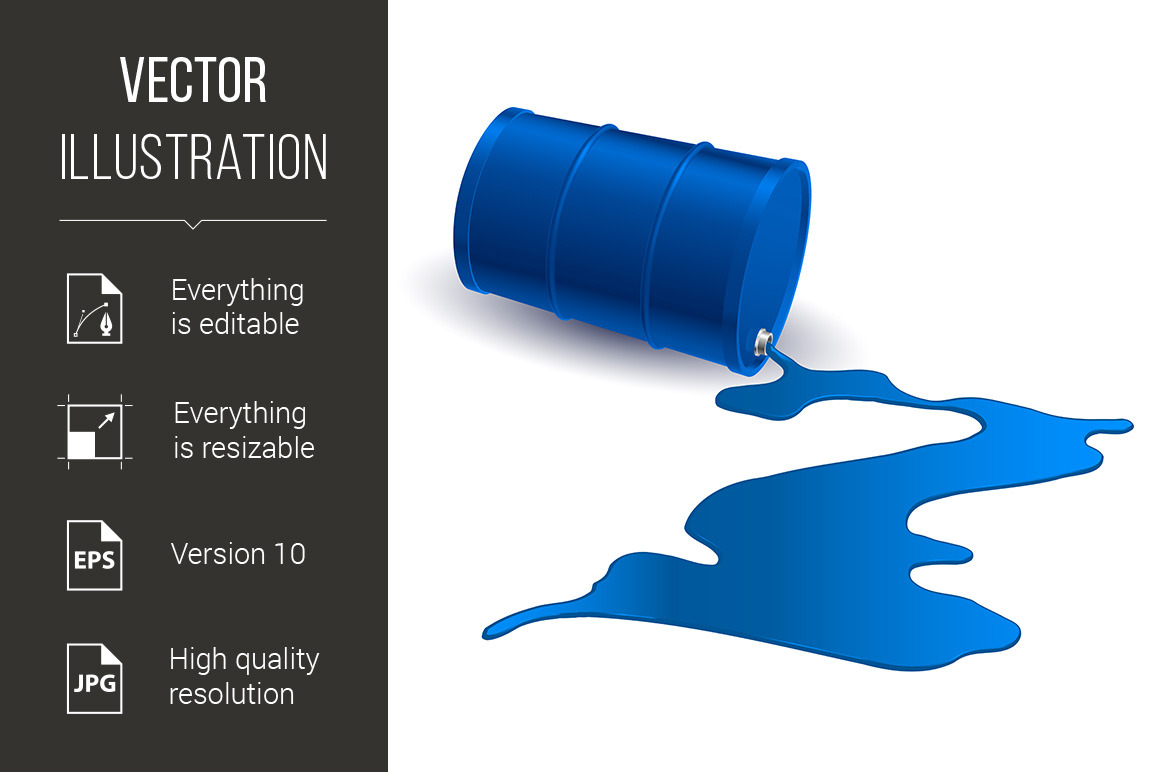 VECTOR
ILLUSTRATION

Everything is editable

Everything is resizable

EPS

Version 10

JPG

High quality resolution